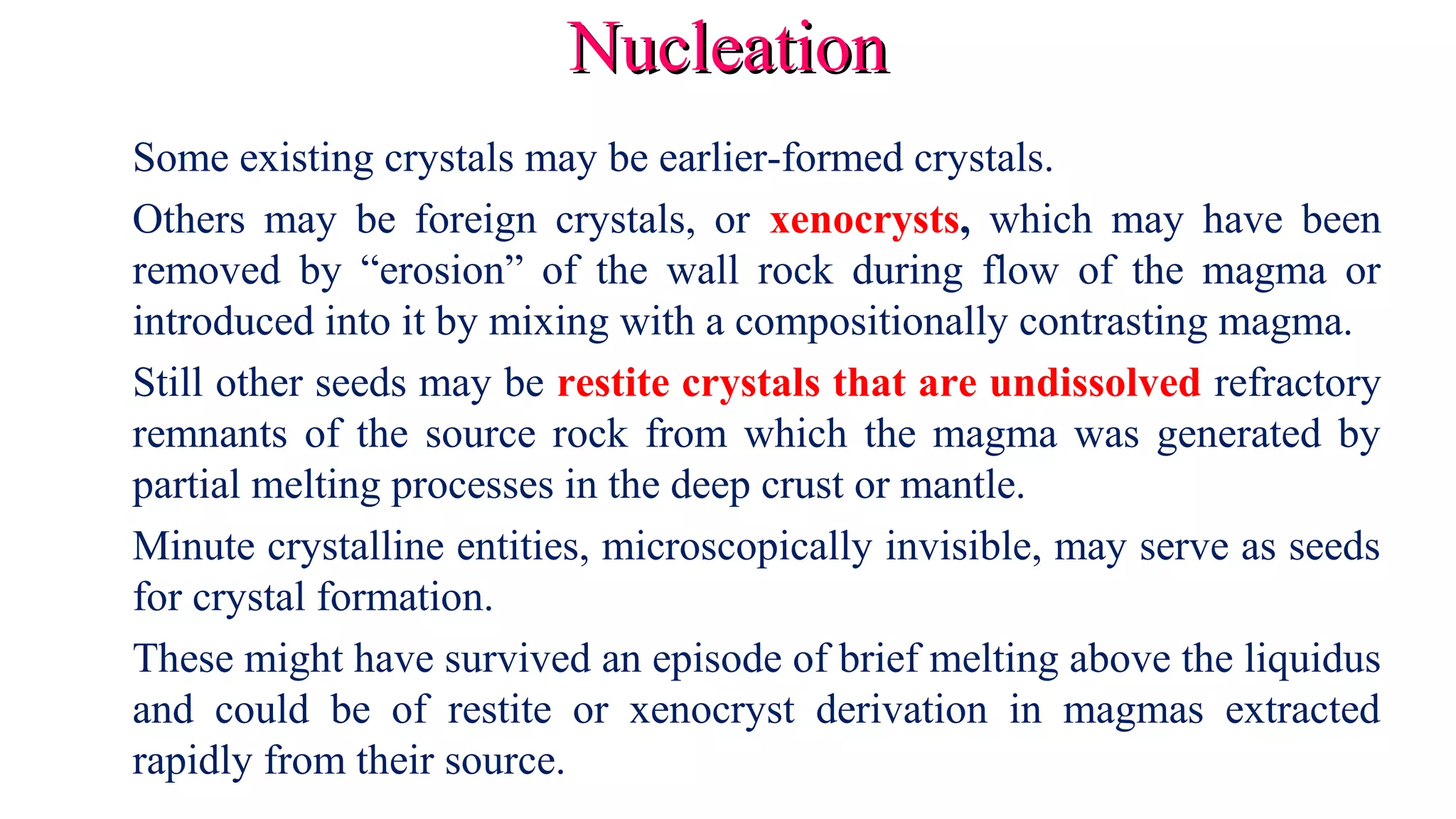 Nucleation

Some existing crystals may be earlier-formed crystals.

Others may be foreign crystals, or xenocrysts, which may have been removed by “erosion” of the wall rock during flow of the magma or introduced into it by mixing with a compositionally contrasting magma.

Still other seeds may be restite crystals that are undissolved refractory remnants of the source rock from which the magma was generated by partial melting processes in the deep crust or mantle.

Minute crystalline entities, microscopically invisible, may serve as seeds for crystal formation.

These might have survived an episode of brief melting above the liquidus and could be of restite or xenocryst derivation in magmas extracted rapidly from their source.